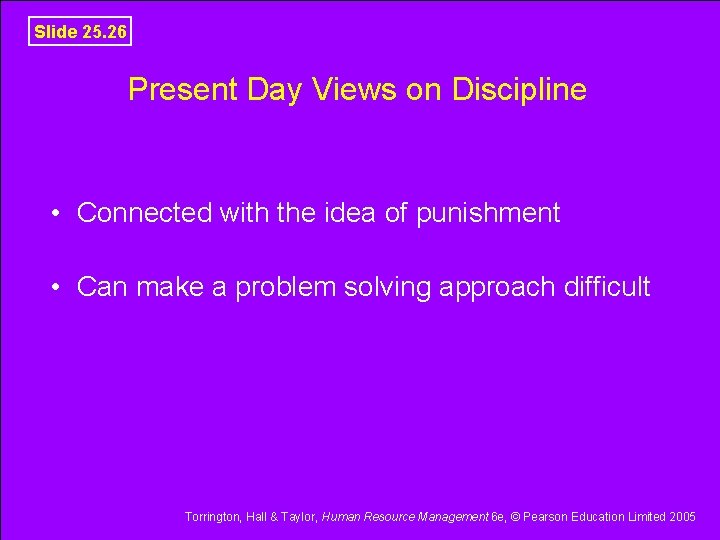 Slide 25.26

Present Day Views on Discipline

• Connected with the idea of punishment

• Can make a problem solving approach difficult

Torrington, Hall & Taylor, Human Resource Management 6e, © Pearson Education Limited 2005